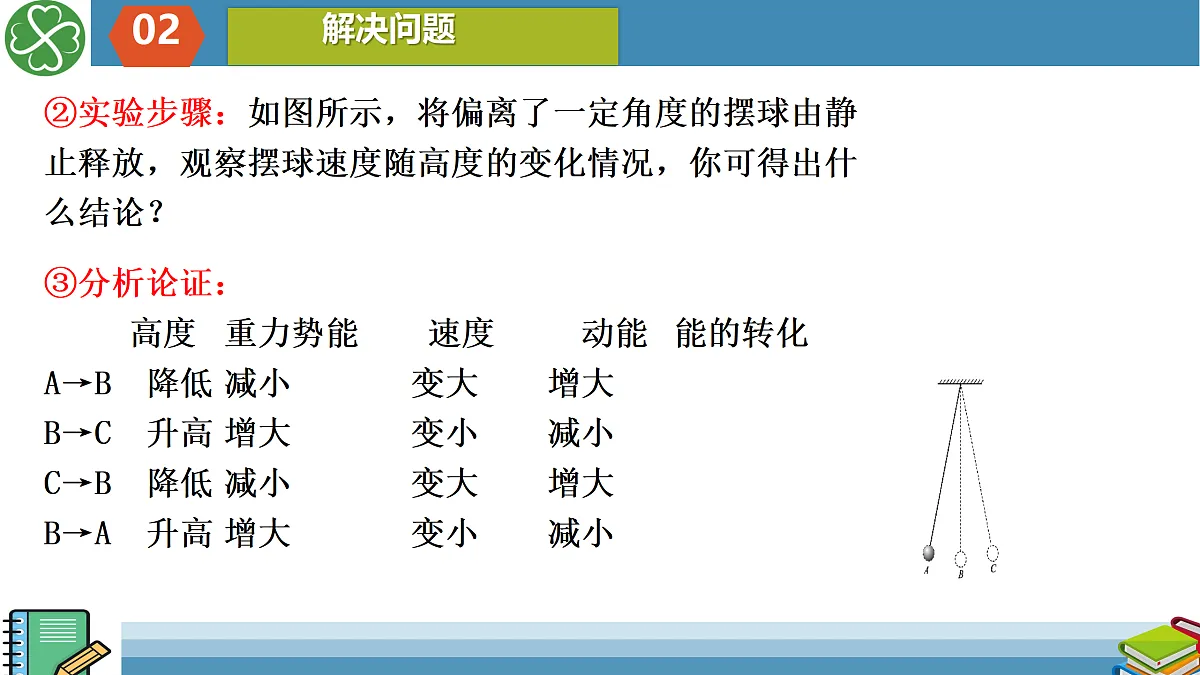 02 解决问题

②实验步骤：如图所示，将偏离了一定角度的摆球由静止释放，观察摆球速度随高度的变化情况，你可得出什么结论？

③分析论证：

| | 高度 | 重力势能 | 速度 | 动能 | 能的转化 |
|---|---|---|---|---|---|
| A→B | 降低 | 减小 | 变大 | 增大 | |
| B→C | 升高 | 增大 | 变小 | 减小 | |
| C→B | 降低 | 减小 | 变大 | 增大 | |
| B→A | 升高 | 增大 | 变小 | 减小 | |

A B C